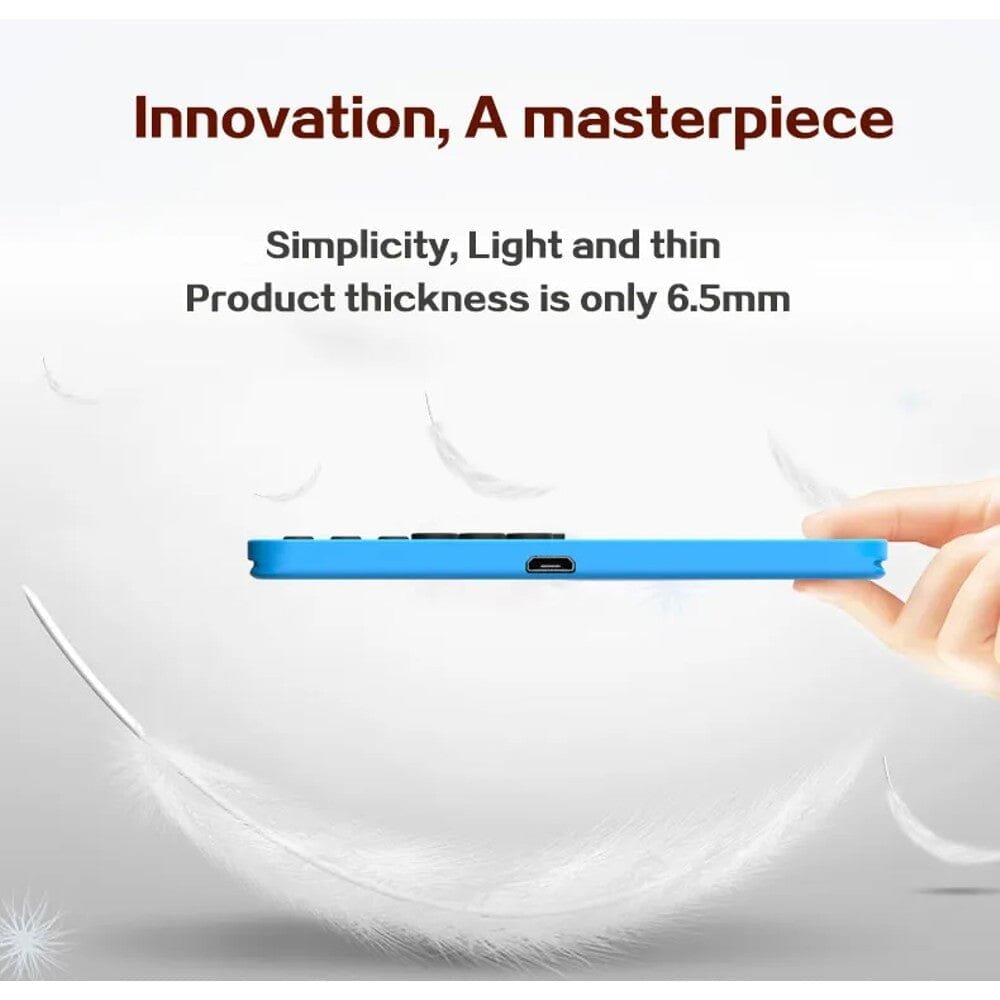 Innovation, A masterpiece

Simplicity, Light and thin
Product thickness is only 6.5mm